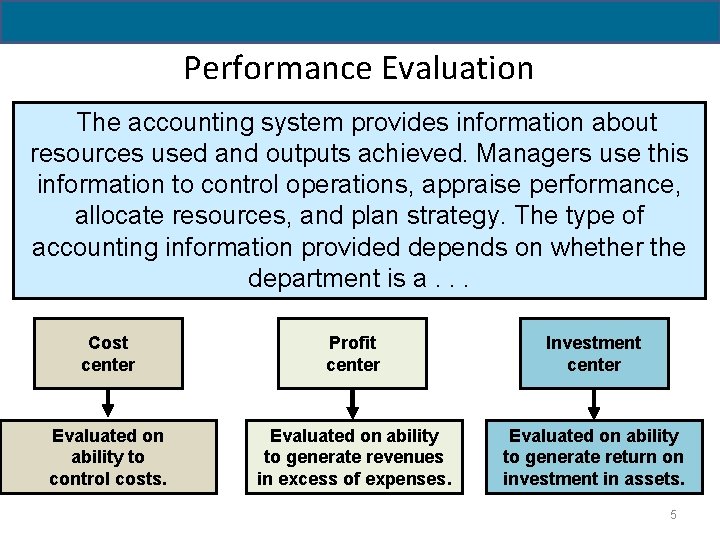 Performance Evaluation

The accounting system provides information about resources used and outputs achieved. Managers use this information to control operations, appraise performance, allocate resources, and plan strategy. The type of accounting information provided depends on whether the department is a . . .

Cost center

Evaluated on ability to control costs.

Profit center

Evaluated on ability to generate revenues in excess of expenses.

Investment center

Evaluated on ability to generate return on investment in assets.

5